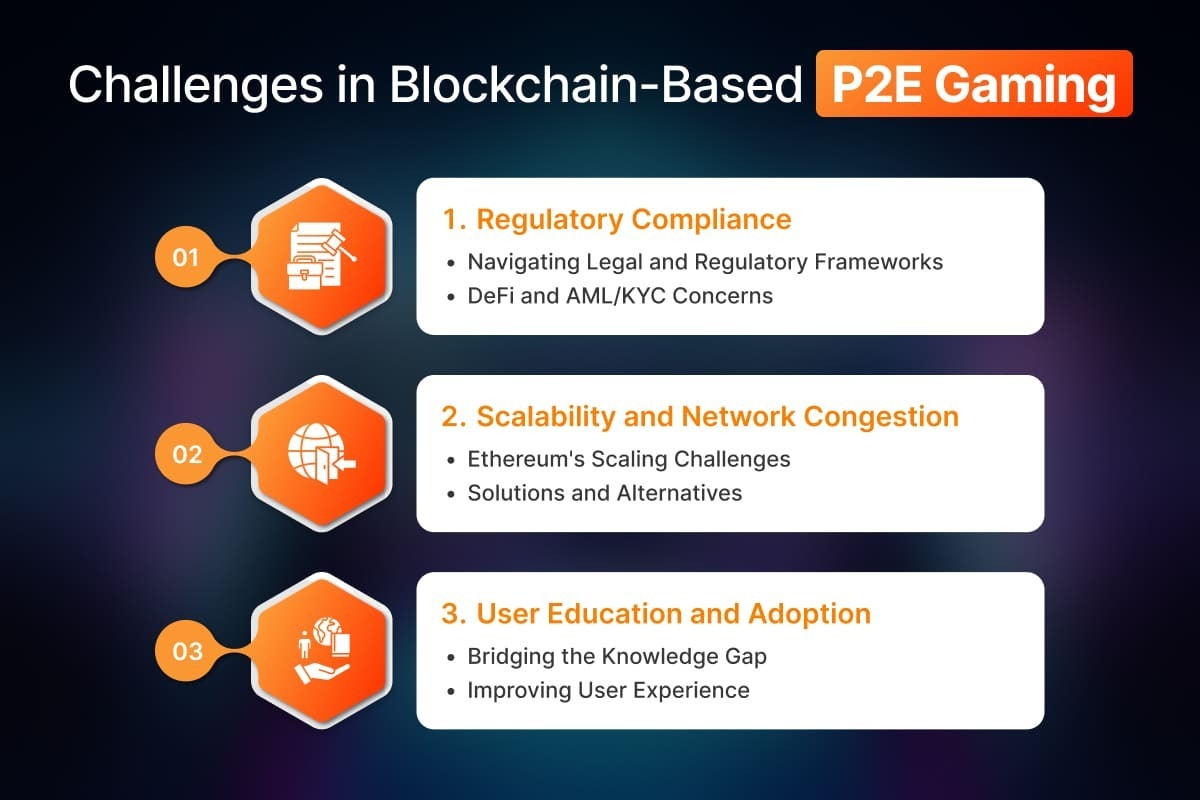 Challenges in Blockchain-Based P2E Gaming

01

1. Regulatory Compliance

• Navigating Legal and Regulatory Frameworks
• DeFi and AML/KYC Concerns

02

2. Scalability and Network Congestion

• Ethereum's Scaling Challenges
• Solutions and Alternatives

03

3. User Education and Adoption

• Bridging the Knowledge Gap
• Improving User Experience